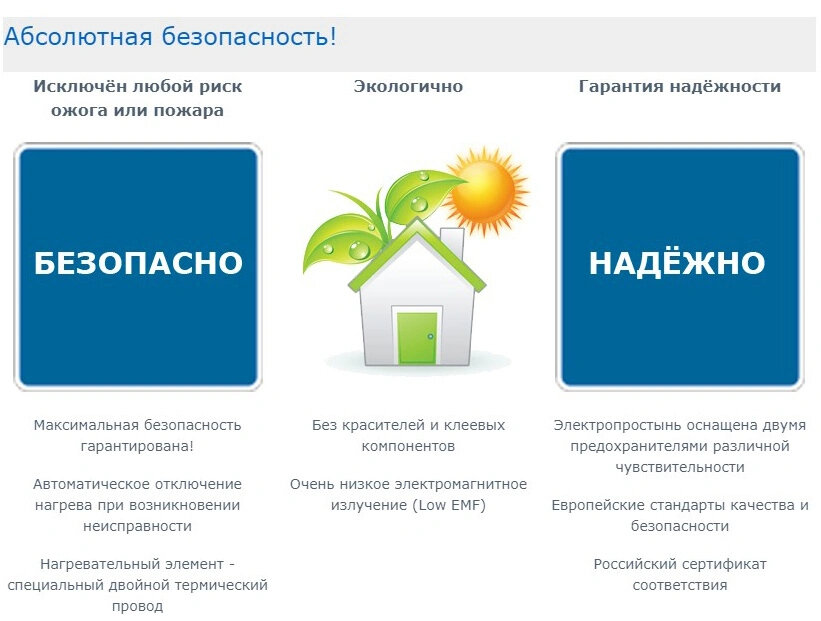 Абсолютная безопасность!

Исключён любой риск ожога или пожара

БЕЗОПАСНО

Максимальная безопасность гарантирована!

Автоматическое отключение нагрева при возникновении неисправности

Нагревательный элемент - специальный двойной термический провод

Экологично

Без красителей и клеевых компонентов

Очень низкое электромагнитное излучение (Low EMF)

Гарантия надёжности

НАДЁЖНО

Электропростынь оснащена двумя предохранителями различной чувствительности

Европейские стандарты качества и безопасности

Российский сертификат соответствия